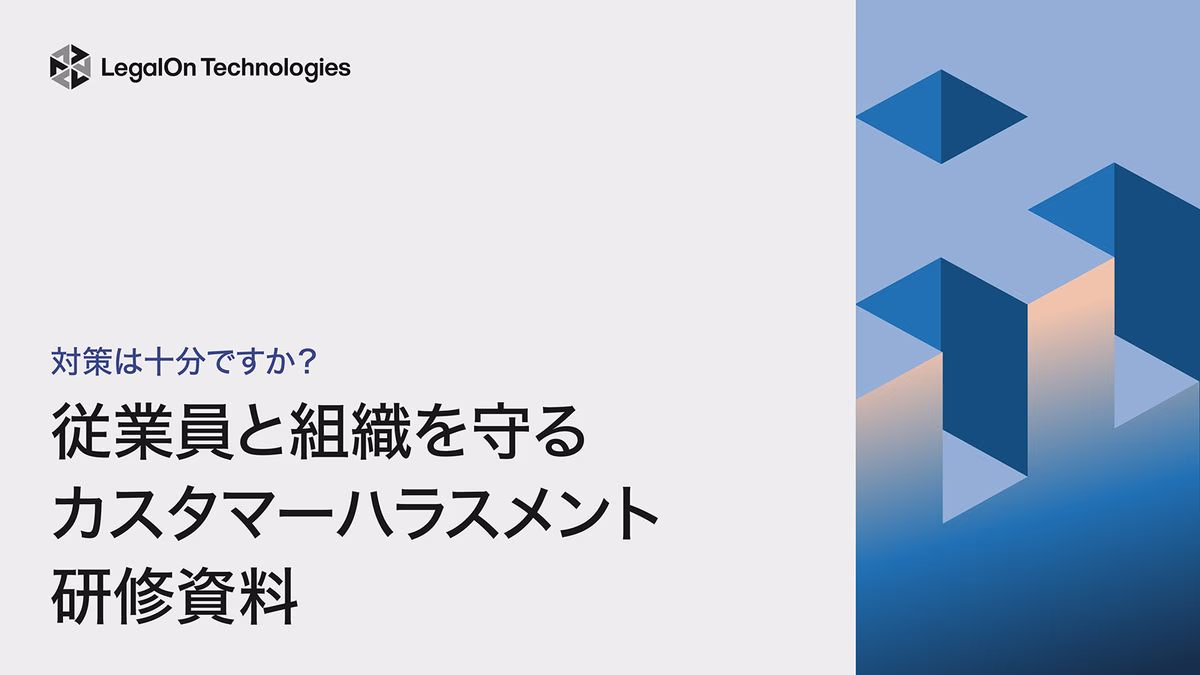 LegalOn Technologies

対策は十分ですか？

従業員と組織を守る
カスタマーハラスメント
研修資料